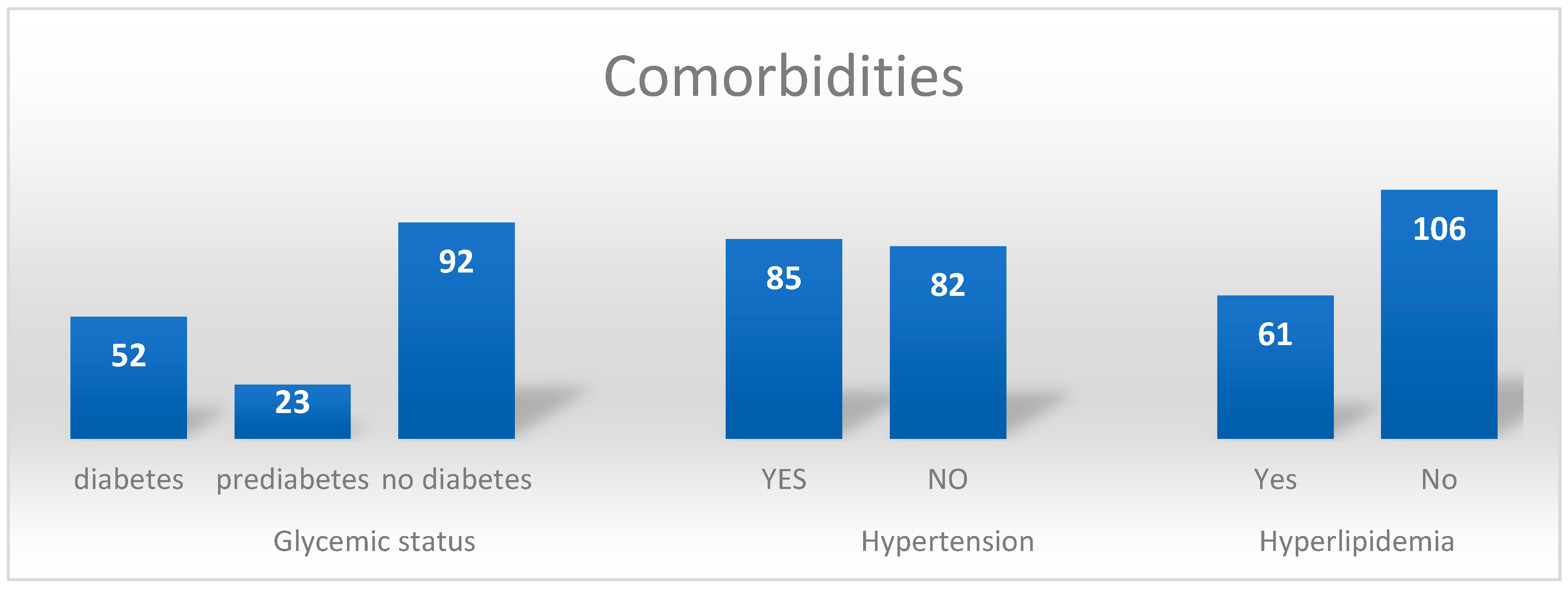 Comorbidities

52
23
92
85
82
61
106

diabetes
prediabetes
no diabetes
YES
NO
Yes
No

Glycemic status
Hypertension
Hyperlipidemia